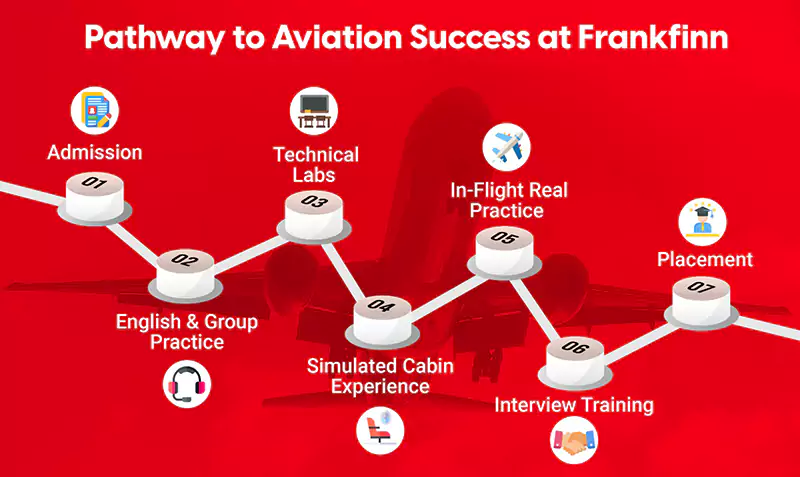 Pathway to Aviation Success at Frankfinn

Admission
01

02
English & Group Practice

Technical Labs
03

04
Simulated Cabin Experience

In-Flight Real Practice
05

06
Interview Training

Placement
07